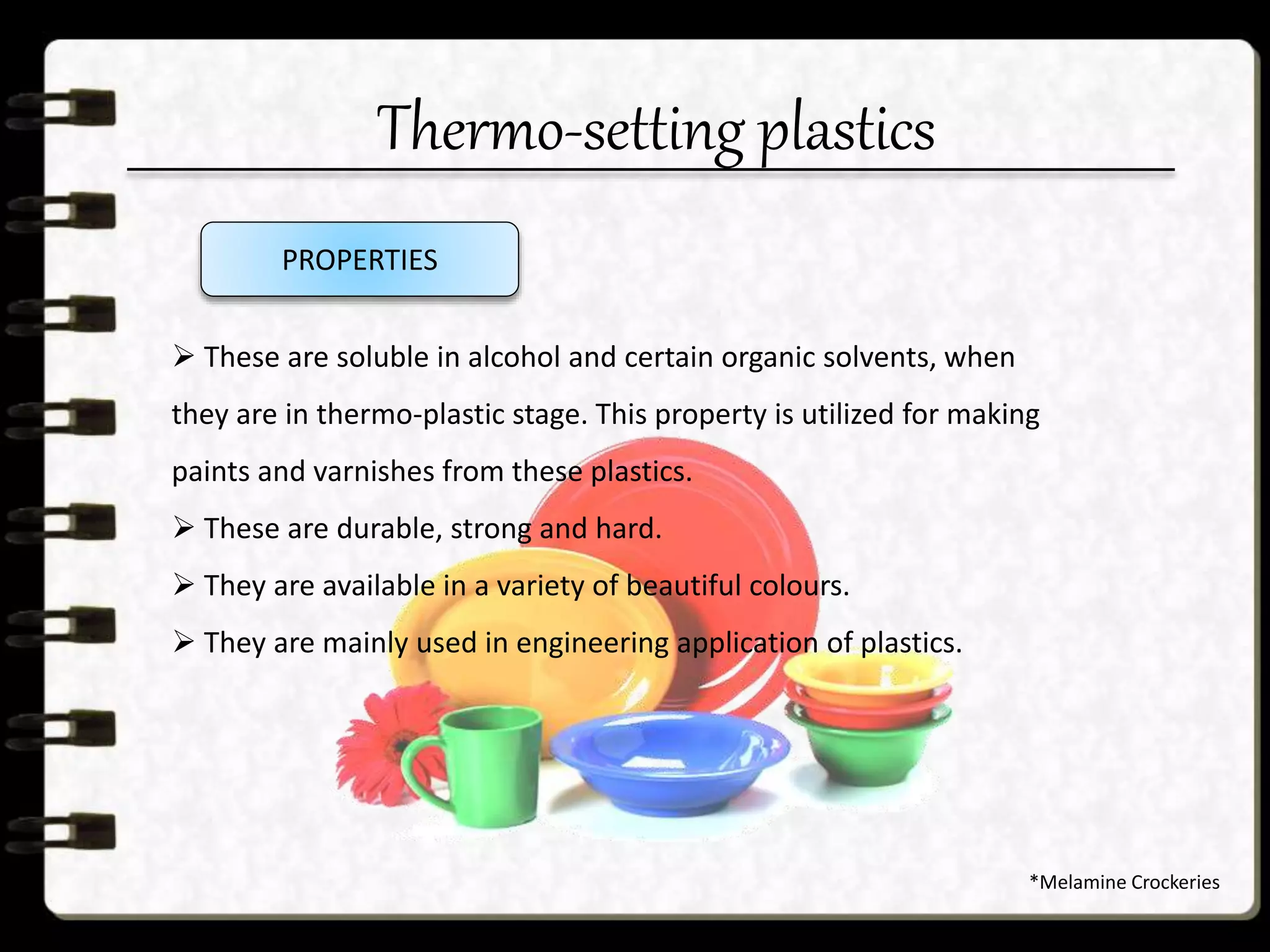 Thermo-setting plastics

PROPERTIES

➢ These are soluble in alcohol and certain organic solvents, when they are in thermo-plastic stage. This property is utilized for making paints and varnishes from these plastics.

➢ These are durable, strong and hard.

➢ They are available in a variety of beautiful colours.

➢ They are mainly used in engineering application of plastics.

*Melamine Crockeries